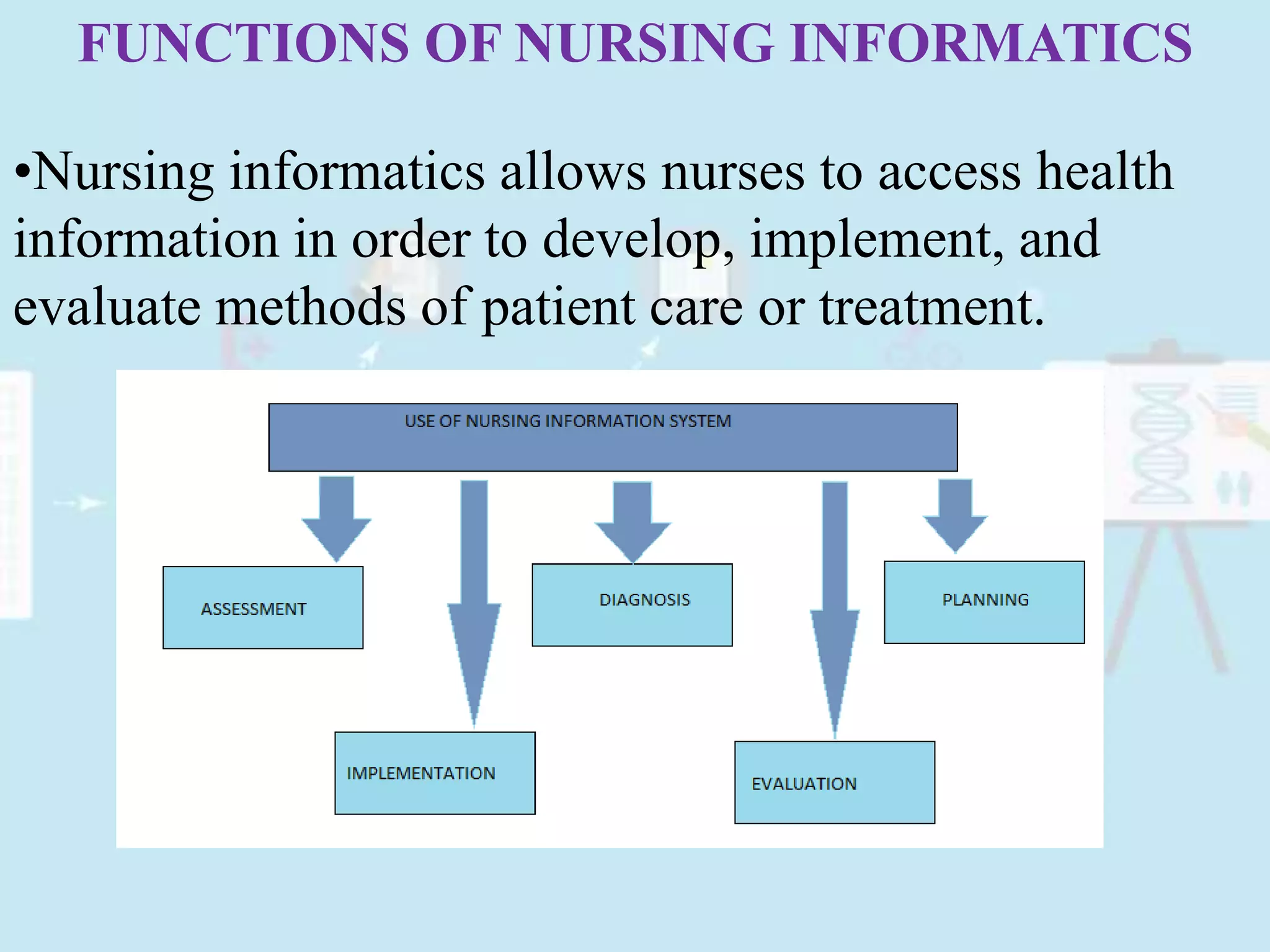 FUNCTIONS OF NURSING INFORMATICS

•Nursing informatics allows nurses to access health information in order to develop, implement, and evaluate methods of patient care or treatment.

USE OF NURSING INFORMATION SYSTEM

ASSESSMENT

DIAGNOSIS

PLANNING

IMPLEMENTATION

EVALUATION